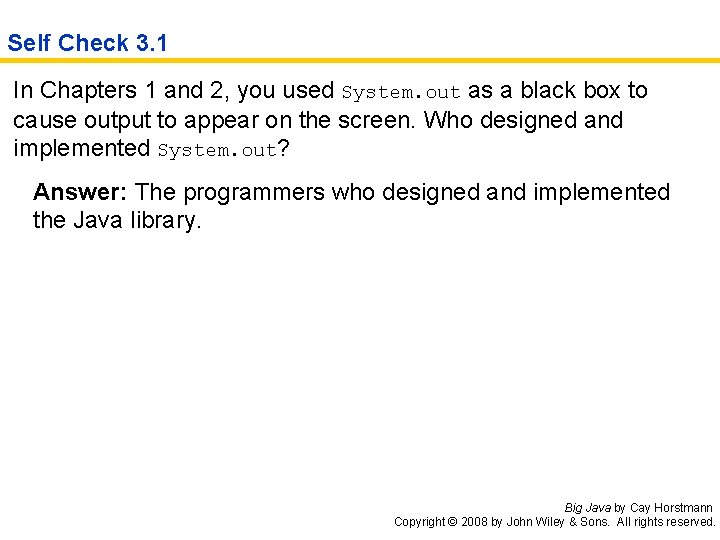 Self Check 3.1

In Chapters 1 and 2, you used System.out as a black box to cause output to appear on the screen. Who designed and implemented System.out?

Answer: The programmers who designed and implemented the Java library.

Big Java by Cay Horstmann
Copyright © 2008 by John Wiley & Sons. All rights reserved.